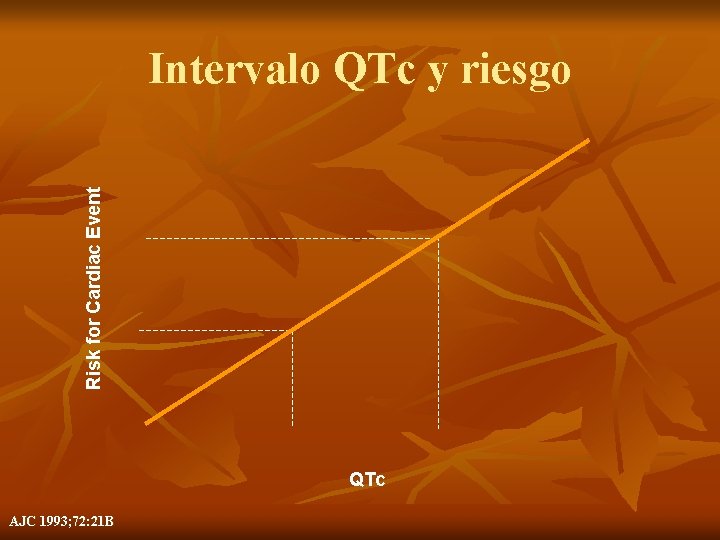 Intervalo QTc y riesgo

Risk for Cardiac Event

QTc

AJC 1993;72:21B